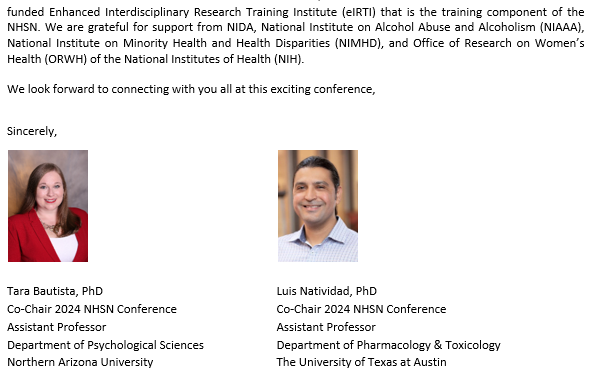 funded Enhanced Interdisciplinary Research Training Institute (eIRTI) that is the training component of the NHSN. We are grateful for support from NIDA, National Institute on Alcohol Abuse and Alcoholism (NIAAA), National Institute on Minority Health and Health Disparities (NIMHD), and Office of Research on Women's Health (ORWH) of the National Institutes of Health (NIH).

We look forward to connecting with you all at this exciting conference,

Sincerely,

Tara Bautista, PhD
Co-Chair 2024 NHSN Conference
Assistant Professor
Department of Psychological Sciences
Northern Arizona University

Luis Natividad, PhD
Co-Chair 2024 NHSN Conference
Assistant Professor
Department of Pharmacology & Toxicology
The University of Texas at Austin